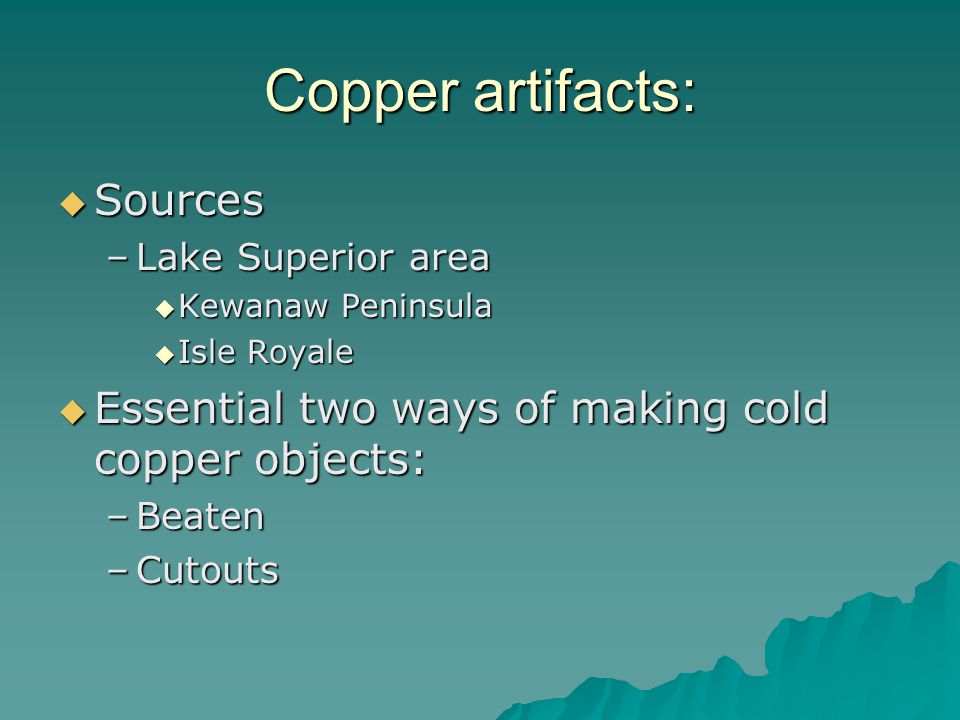 Copper artifacts:

◆ Sources
– Lake Superior area
◆ Kewanaw Peninsula
◆ Isle Royale

◆ Essential two ways of making cold copper objects:
– Beaten
– Cutouts